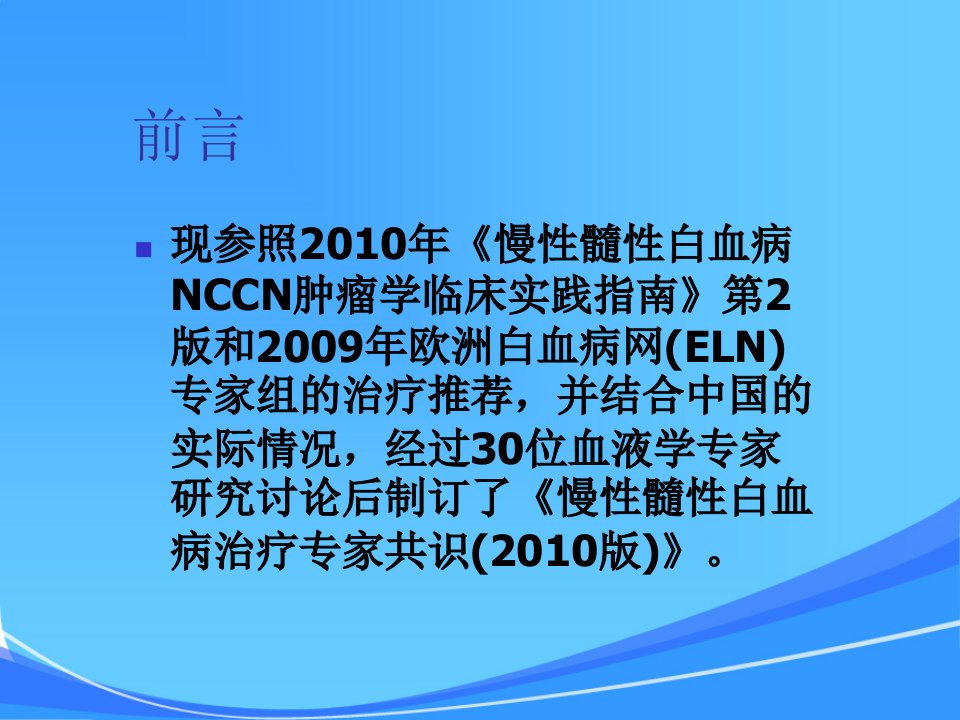 前言

现参照2010年《慢性髓性白血病NCCN肿瘤学临床实践指南》第2版和2009年欧洲白血病网(ELN)专家组的治疗推荐，并结合中国的实际情况，经过30位血液学专家研究讨论后制订了《慢性髓性白血病治疗专家共识(2010版)》。